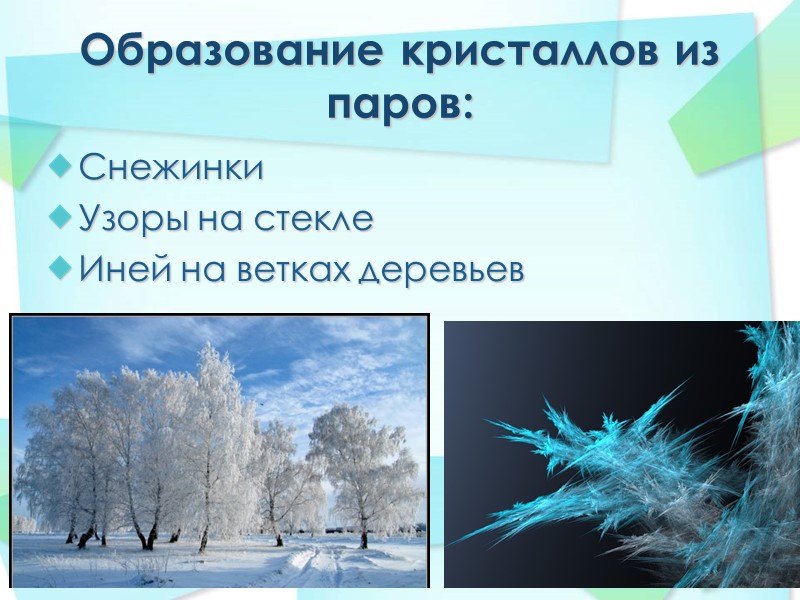 Образование кристаллов из паров:

Снежинки

Узоры на стекле

Иней на ветках деревьев